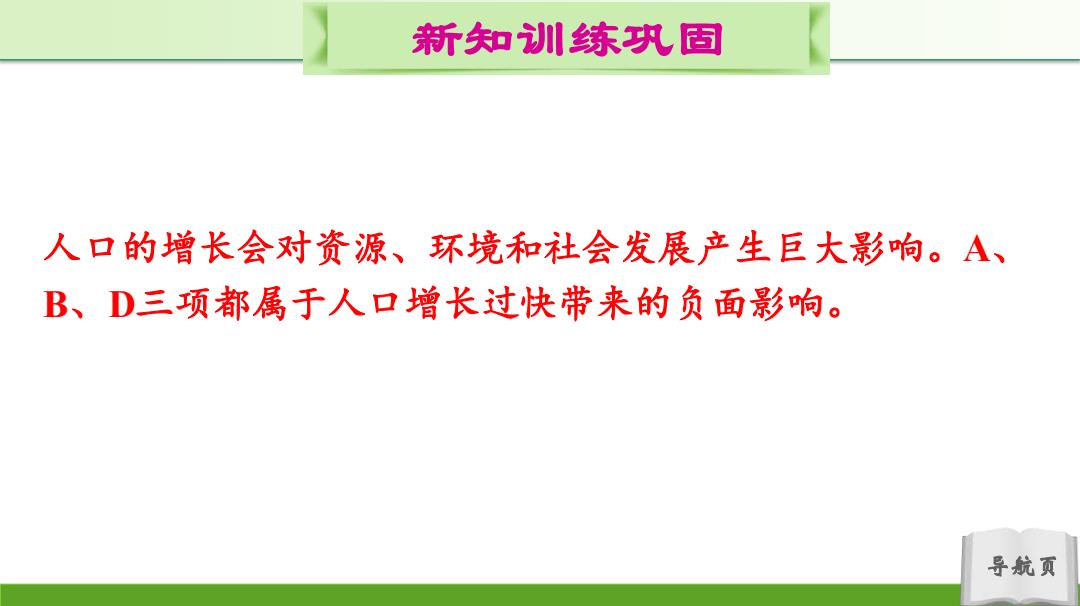 新知训练巩固

人口的增长会对资源、环境和社会发展产生巨大影响。A、B、D三项都属于人口增长过快带来的负面影响。

导航页